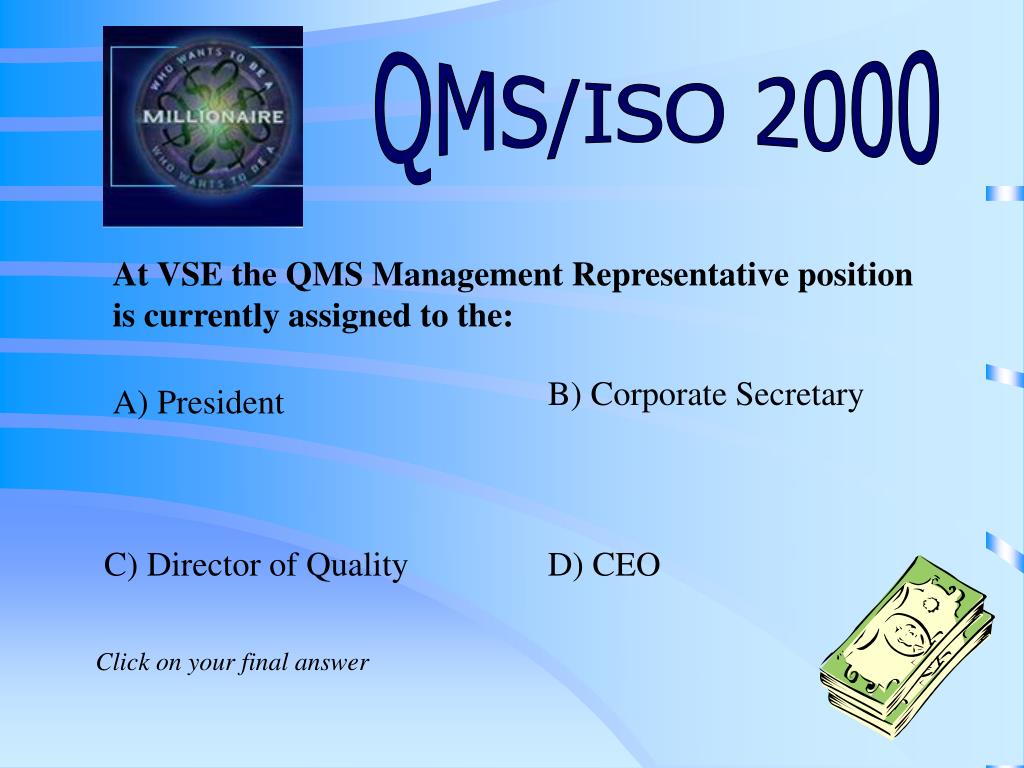 WHO WANTS TO BE A
MILLIONAIRE
WHO WANTS TO BE A

QMS/ISO 2000

At VSE the QMS Management Representative position is currently assigned to the:

A) President

B) Corporate Secretary

C) Director of Quality

D) CEO

Click on your final answer